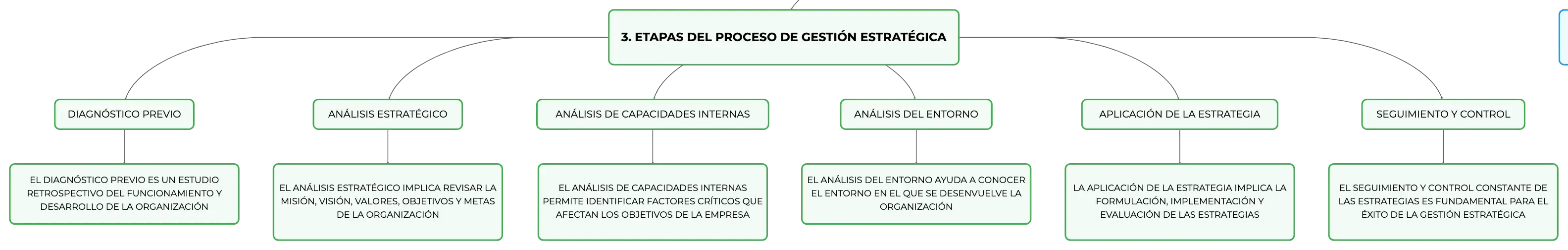 3. ETAPAS DEL PROCESO DE GESTIÓN ESTRATÉGICA

DIAGNÓSTICO PREVIO

EL DIAGNÓSTICO PREVIO ES UN ESTUDIO RETROSPECTIVO DEL FUNCIONAMIENTO Y DESARROLLO DE LA ORGANIZACIÓN

ANÁLISIS ESTRATÉGICO

EL ANÁLISIS ESTRATÉGICO IMPLICA REVISAR LA MISIÓN, VISIÓN, VALORES, OBJETIVOS Y METAS DE LA ORGANIZACIÓN

ANÁLISIS DE CAPACIDADES INTERNAS

EL ANÁLISIS DE CAPACIDADES INTERNAS PERMITE IDENTIFICAR FACTORES CRÍTICOS QUE AFECTAN LOS OBJETIVOS DE LA EMPRESA

ANÁLISIS DEL ENTORNO

EL ANÁLISIS DEL ENTORNO AYUDA A CONOCER EL ENTORNO EN EL QUE SE DESENVUELVE LA ORGANIZACIÓN

APLICACIÓN DE LA ESTRATEGIA

LA APLICACIÓN DE LA ESTRATEGIA IMPLICA LA FORMULACIÓN, IMPLEMENTACIÓN Y EVALUACIÓN DE LAS ESTRATEGIAS

SEGUIMIENTO Y CONTROL

EL SEGUIMIENTO Y CONTROL CONSTANTE DE LAS ESTRATEGIAS ES FUNDAMENTAL PARA EL ÉXITO DE LA GESTIÓN ESTRATÉGICA